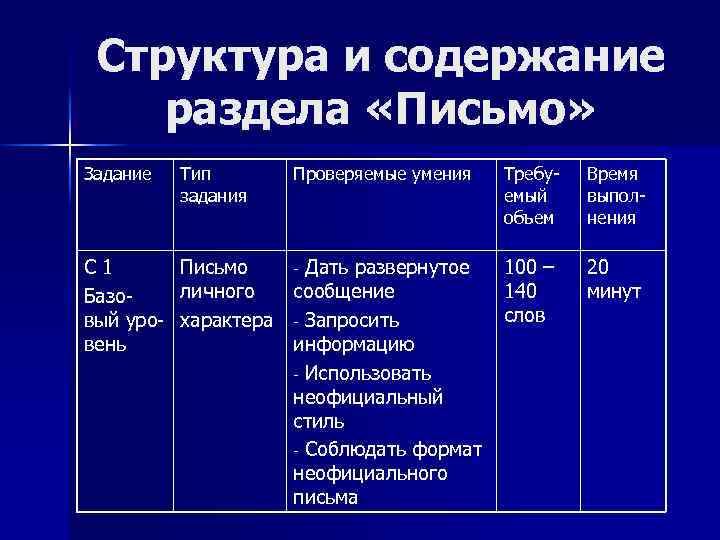 Структура и содержание раздела «Письмо»

| Задание | Тип задания | Проверяемые умения | Требуемый объем | Время выполнения |
|---|---|---|---|---|
| С 1 Базовый уровень | Письмо личного характера | - Дать развернутое сообщение - Запросить информацию - Использовать неофициальный стиль - Соблюдать формат неофициального письма | 100 – 140 слов | 20 минут |